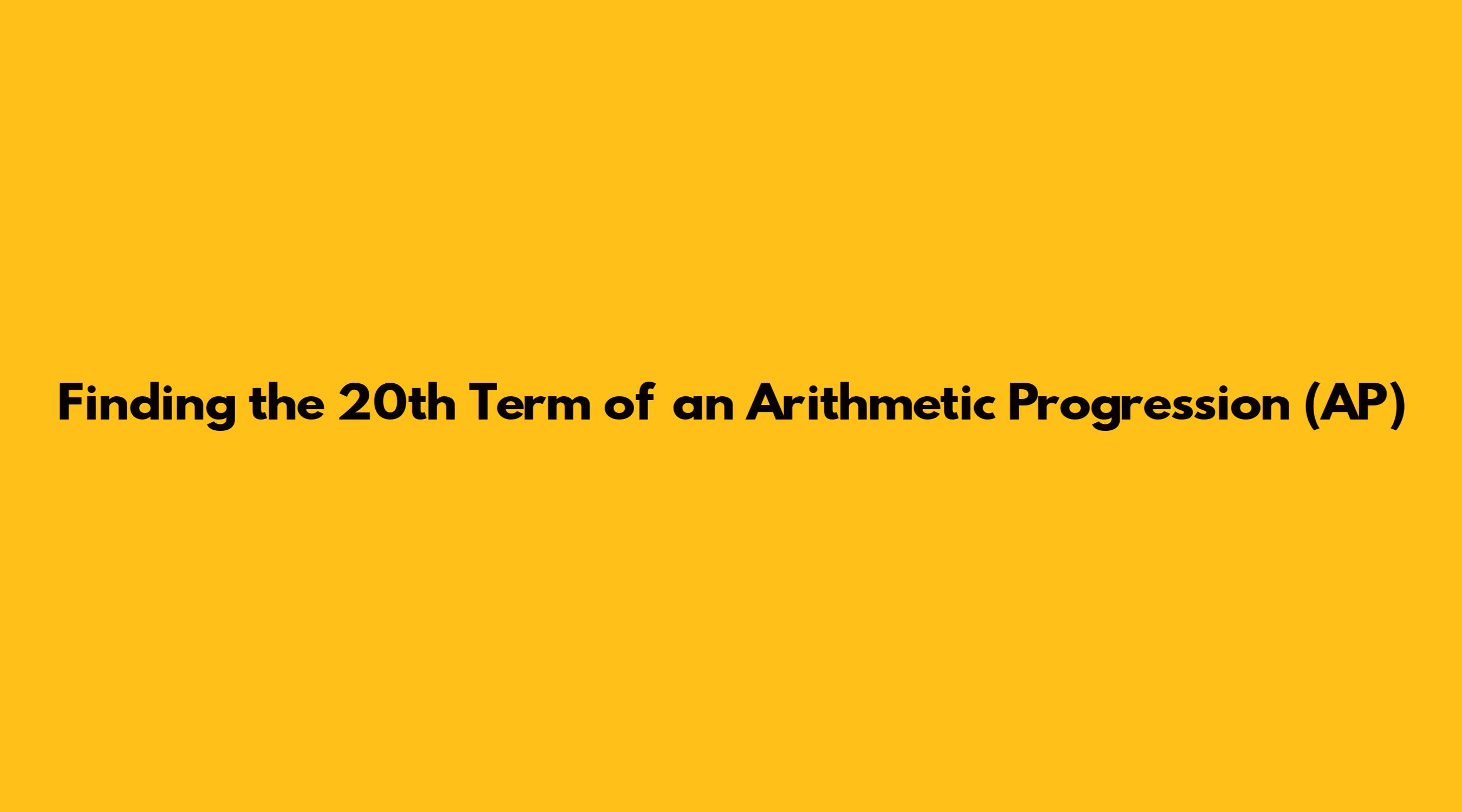 Finding the 20th Term of an Arithmetic Progression (AP)